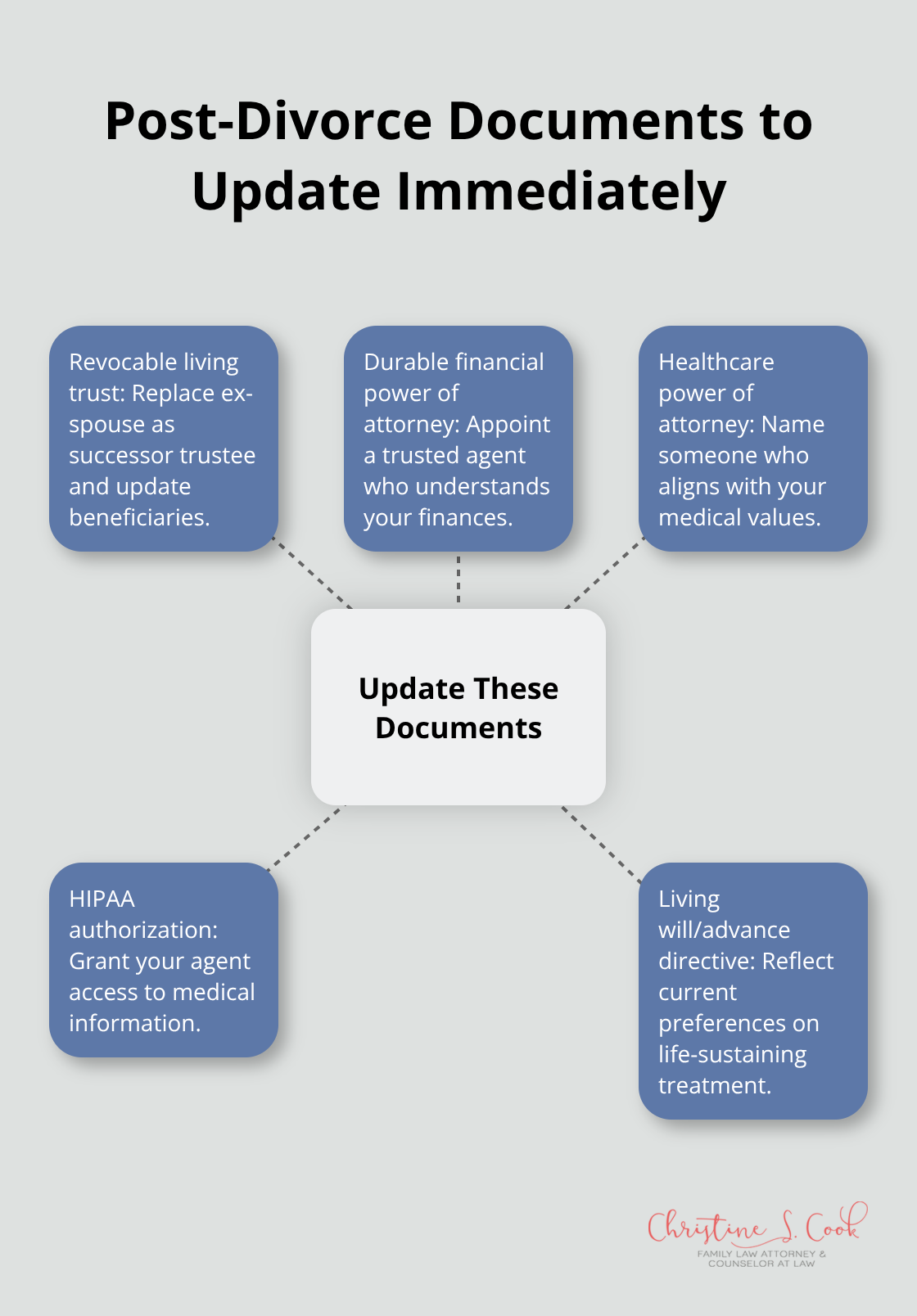 Post-Divorce Documents to Update Immediately

Revocable living trust: Replace ex-spouse as successor trustee and update beneficiaries.

Durable financial power of attorney: Appoint a trusted agent who understands your finances.

Healthcare power of attorney: Name someone who aligns with your medical values.

Update These Documents

HIPAA authorization: Grant your agent access to medical information.

Living will/advance directive: Reflect current preferences on life-sustaining treatment.

Christine S. Cook
FAMILY LAW ATTORNEY & COUNSELOR AT LAW